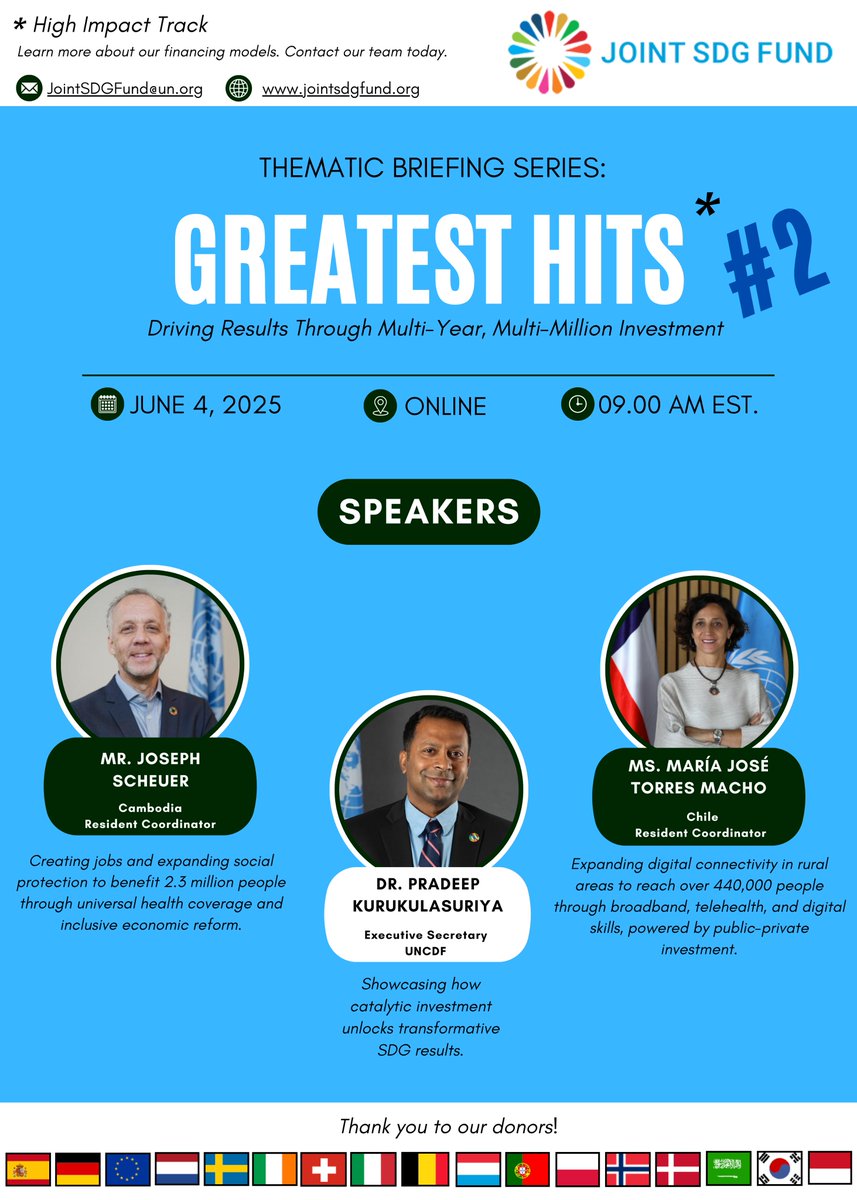 * High Impact Track
Learn more about our financing models. Contact our team today.

JointSDGFund@un.org www.jointsdgfund.org

JOINT SDG FUND

THEMATIC BRIEFING SERIES:
GREATEST HITS* #2
Driving Results Through Multi-Year, Multi-Million Investment

JUNE 4, 2025 ONLINE 09.00 AM EST.

SPEAKERS

MR. JOSEPH SCHEUER
Cambodia
Resident Coordinator

Creating jobs and expanding social protection to benefit 2.3 million people through universal health coverage and inclusive economic reform.

DR. PRADEEP KURUKULASURIYA
Executive Secretary
UNCDF

Showcasing how catalytic investment unlocks transformative SDG results.

MS. MARÍA JOSÉ TORRES MACHO
Chile
Resident Coordinator

Expanding digital connectivity in rural areas to reach over 440,000 people through broadband, telehealth, and digital skills, powered by public-private investment.

Thank you to our donors!